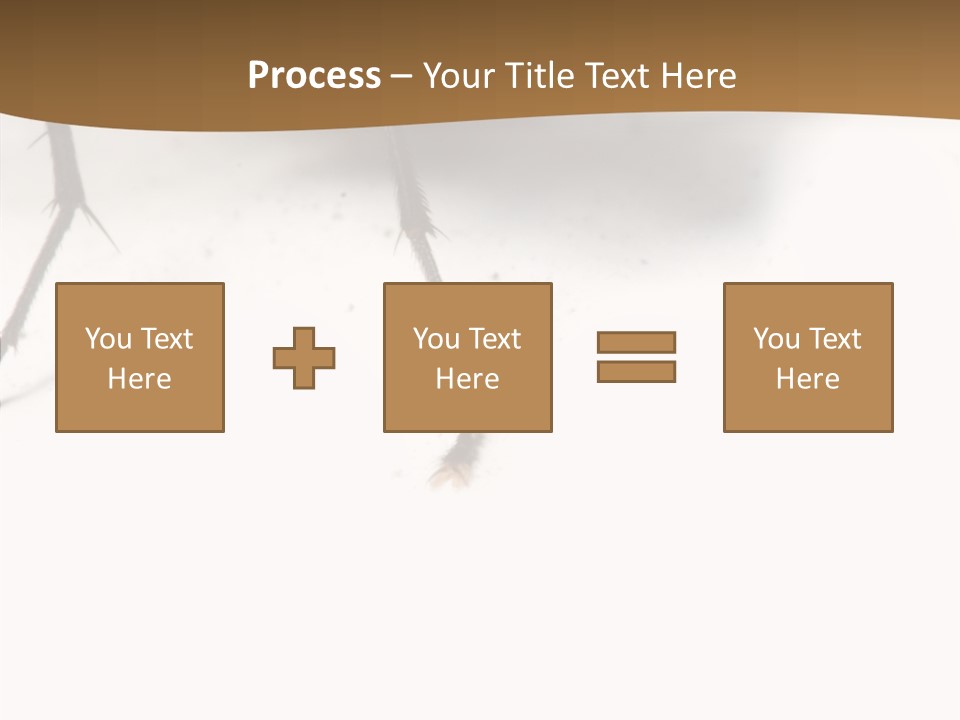 Process – Your Title Text Here

You Text Here

You Text Here

You Text Here